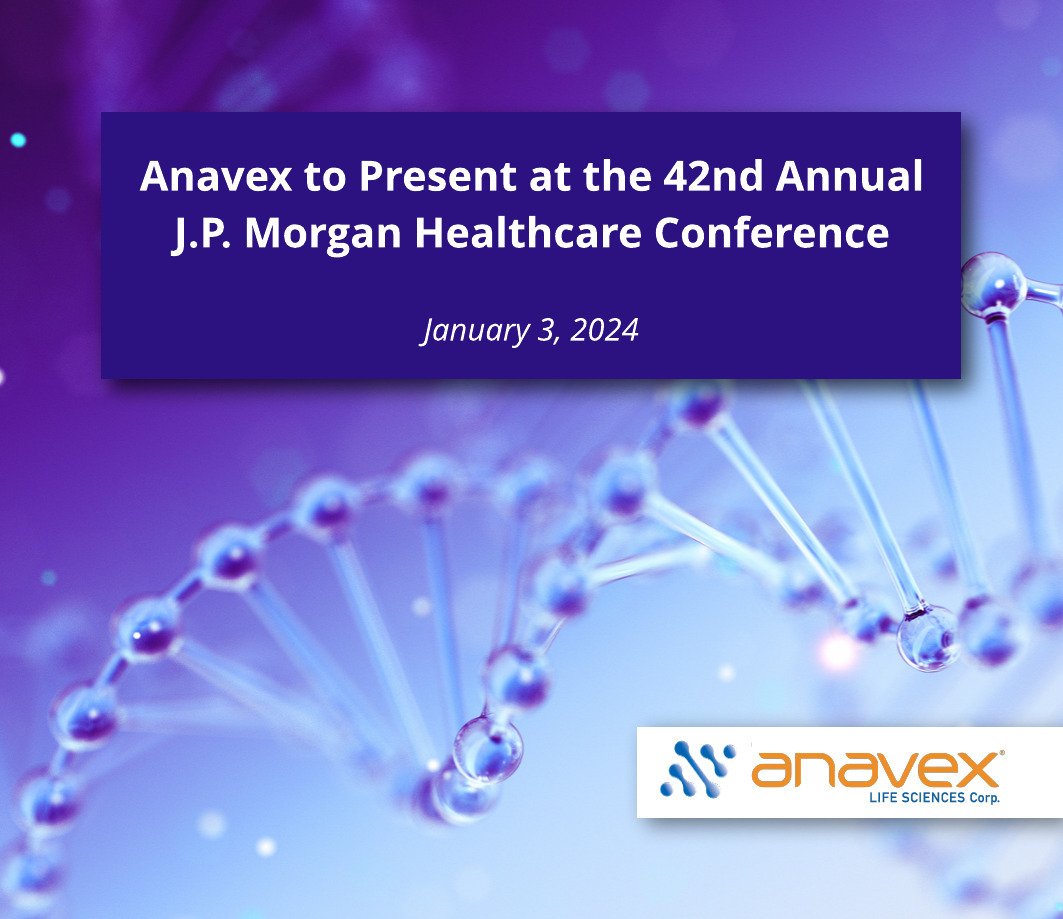 Anavex to Present at the 42nd Annual J.P. Morgan Healthcare Conference

January 3, 2024

anavex®
LIFE SCIENCES Corp.